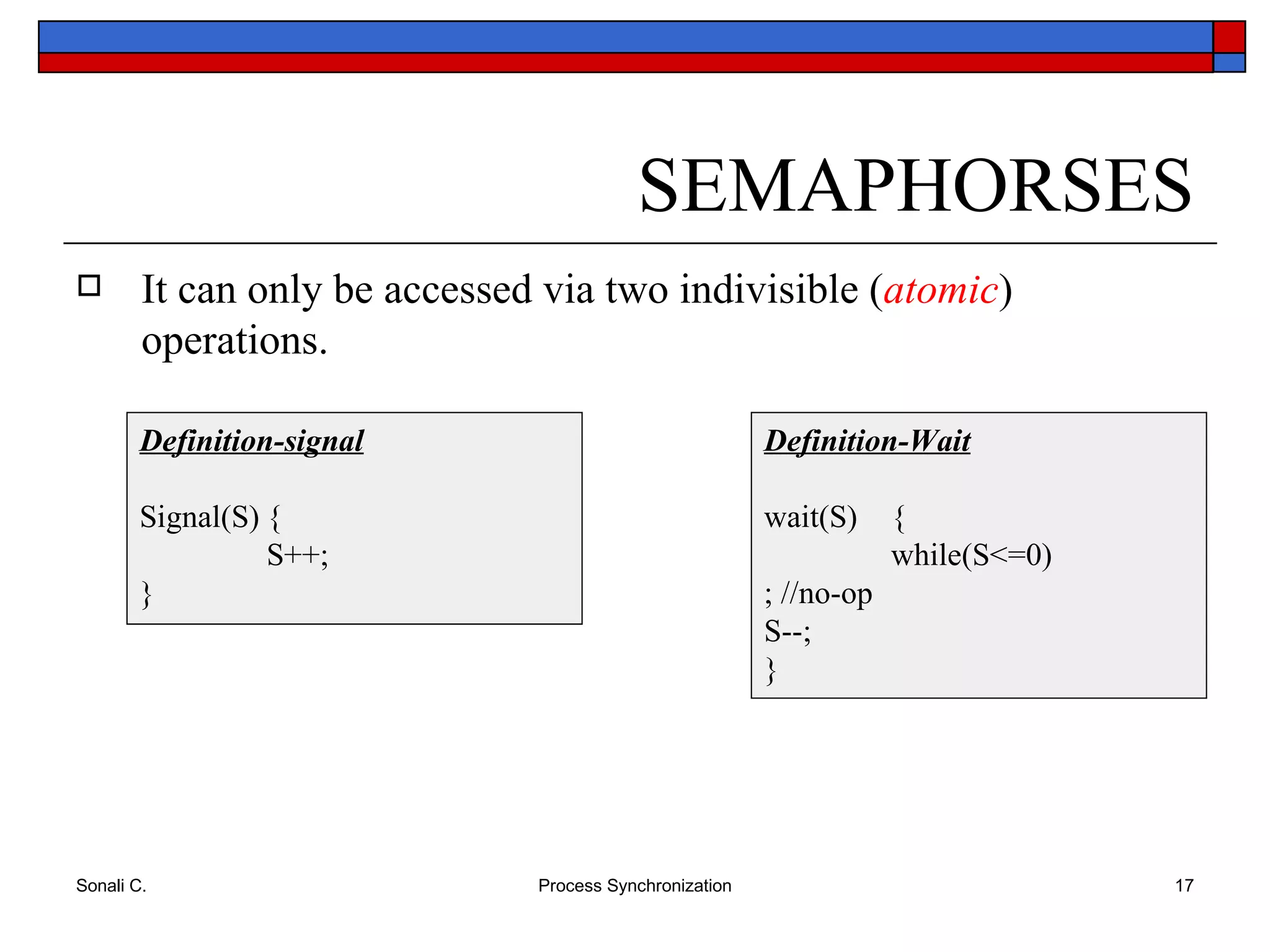 SEMAPHORSES

It can only be accessed via two indivisible (atomic) operations.

Definition-signal

Signal(S) {
S++;
}

Definition-Wait

wait(S) {
while(S<=0)
; //no-op
S--;
}

Sonali C.

Process Synchronization

17